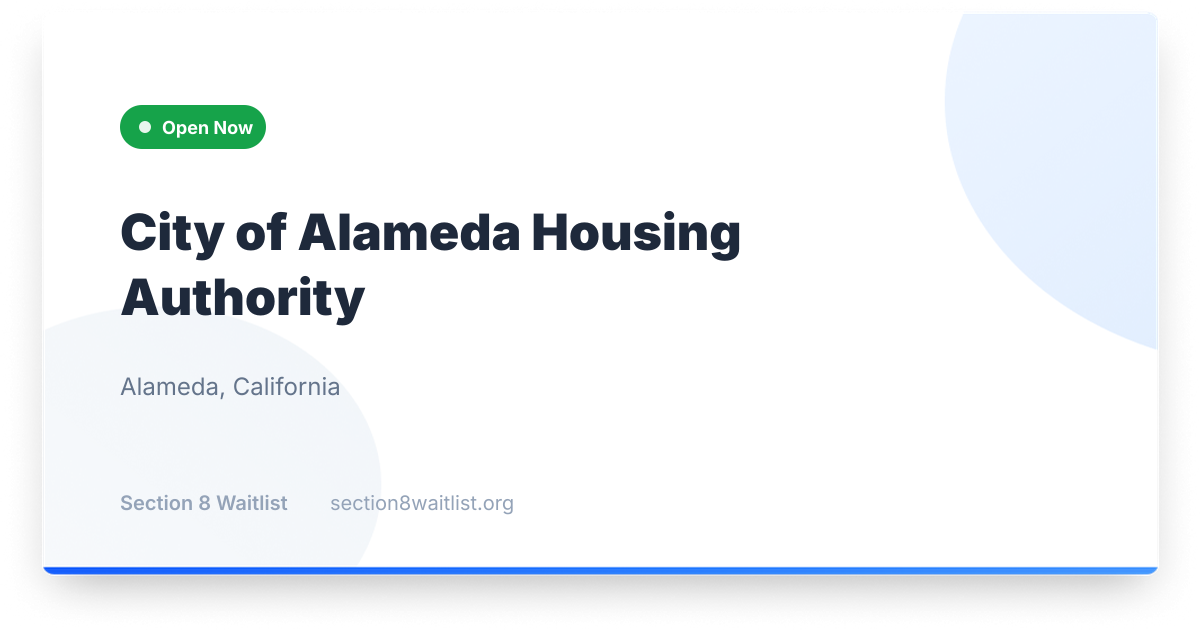 Open Now

City of Alameda Housing Authority

Alameda, California

Section 8 Waitlist

section8waitlist.org